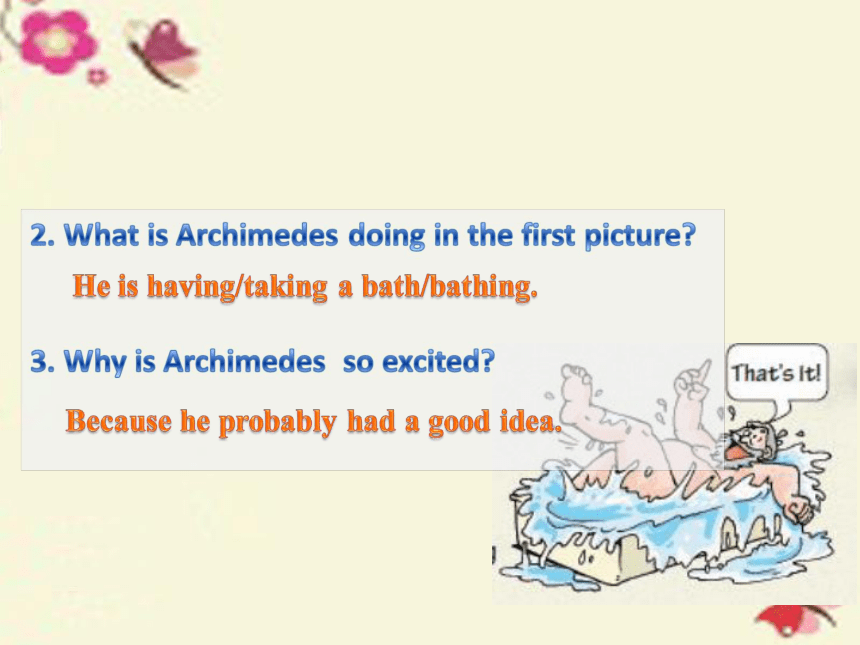 2. What is Archimedes doing in the first picture?

He is having/taking a bath/bathing.

3. Why is Archimedes so excited?

Because he probably had a good idea.

That's It!